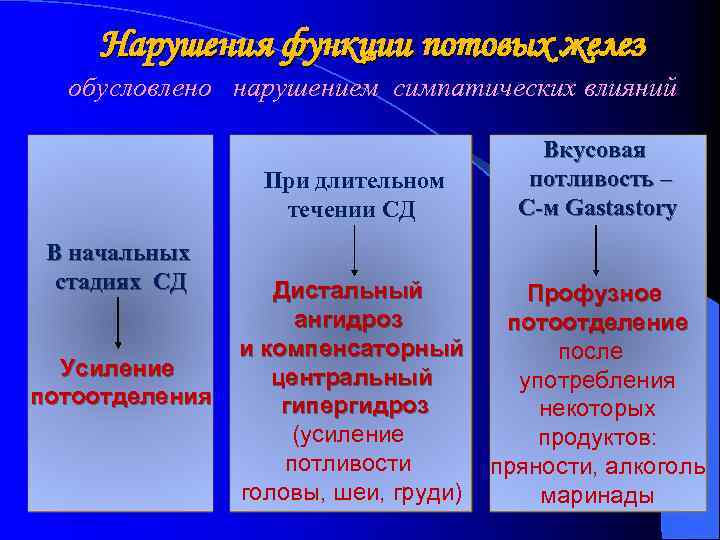 Нарушения функции потовых желез

обусловлено нарушением симпатических влияний

В начальных стадиях СД

Усиление потоотделения

При длительном течении СД

Дистальный ангидроз и компенсаторный центральный гипергидроз (усиление потливости головы, шеи, груди)

Вкусовая потливость – С-м Gastastory

Профузное потоотделение после употребления некоторых продуктов: пряности, алкоголь маринады